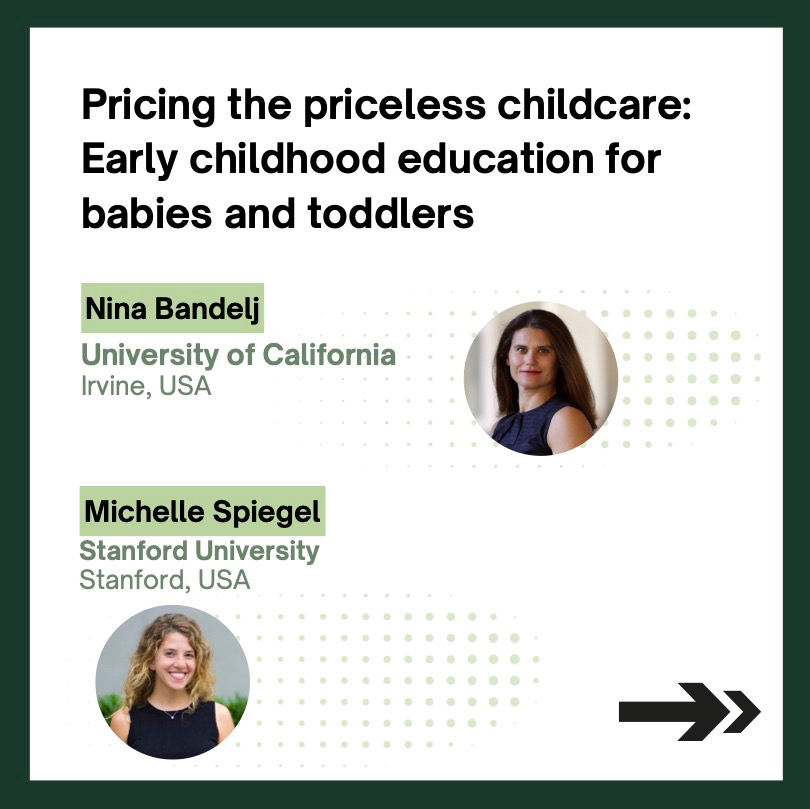 Pricing the priceless childcare: Early childhood education for babies and toddlers

Nina Bandelj

University of California
Irvine, USA

Michelle Spiegel

Stanford University
Stanford, USA